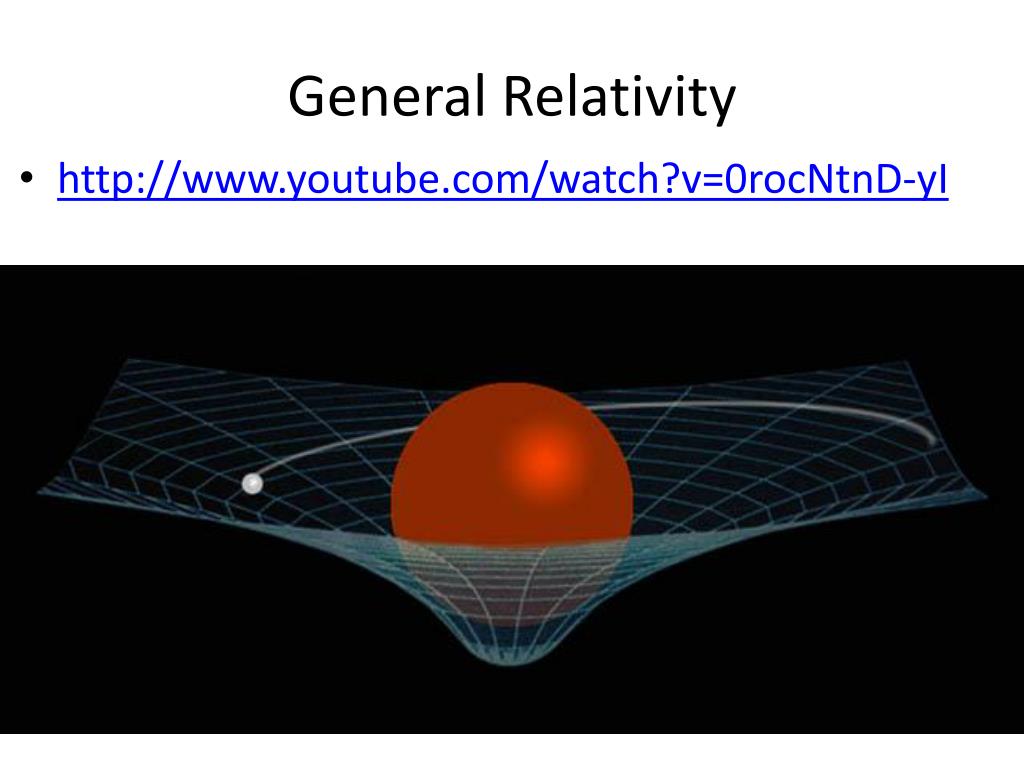 General Relativity

• http://www.youtube.com/watch?v=0rocNtnD-yI